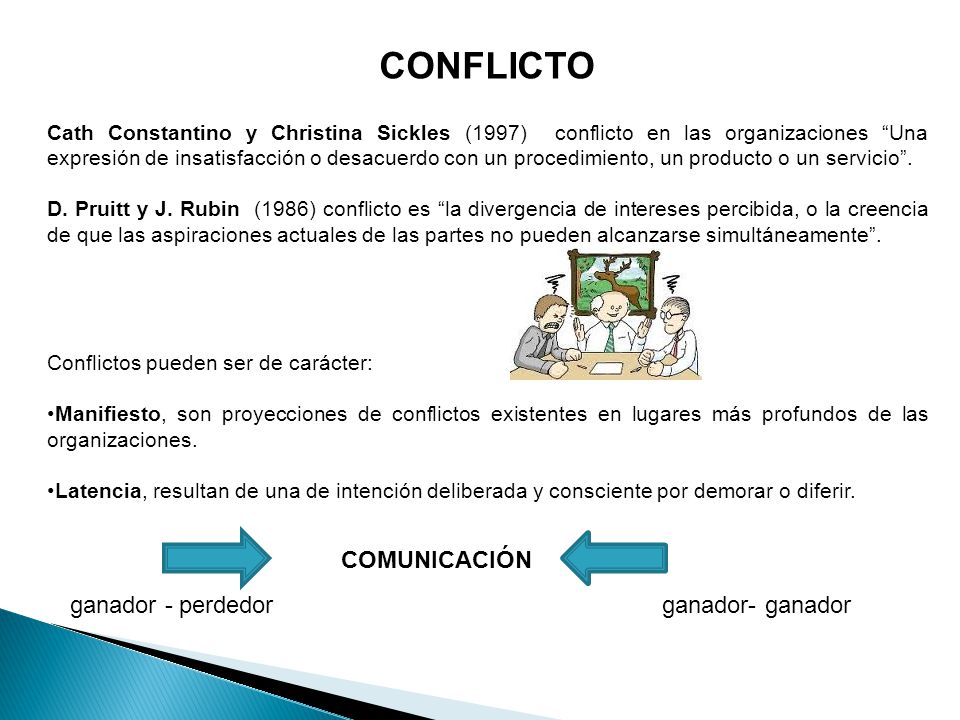 CONFLICTO

Cath Constantino y Christina Sickles (1997) conflicto en las organizaciones “Una expresión de insatisfacción o desacuerdo con un procedimiento, un producto o un servicio”.

D. Pruitt y J. Rubin (1986) conflicto es “la divergencia de intereses percibida, o la creencia de que las aspiraciones actuales de las partes no pueden alcanzarse simultáneamente”.

Conflictos pueden ser de carácter:

•Manifiesto, son proyecciones de conflictos existentes en lugares más profundos de las organizaciones.

•Latencia, resultan de una de intención deliberada y consciente por demorar o diferir.

COMUNICACIÓN

ganador - perdedor

ganador- ganador